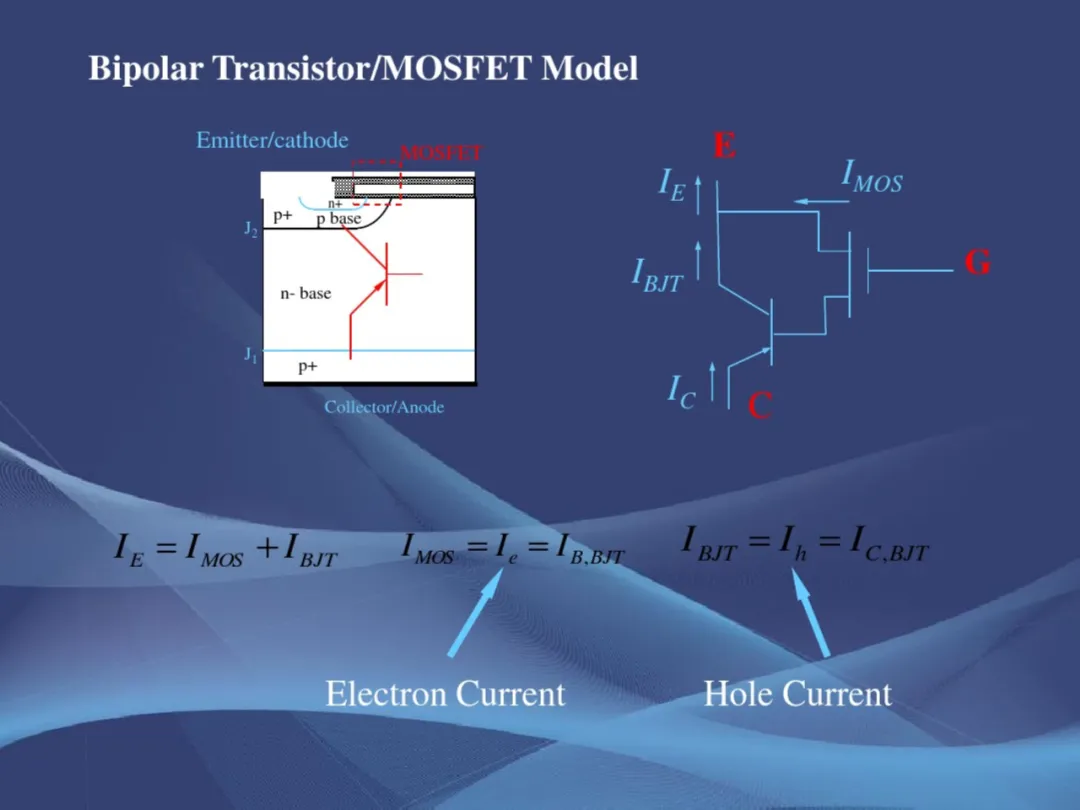 Bipolar Transistor/MOSFET Model

Emitter/cathode

MOSFET

n+

p+

p base

$J_2$

n- base

$J_1$

p+

Collector/Anode

E

$I_E$

$I_{MOS}$

$I_{BJT}$

G

$I_C$

C

$I_E = I_{MOS} + I_{BJT}$ $I_{MOS} = I_e = I_{B,BJT}$ $I_{BJT} = I_h = I_{C,BJT}$

Electron Current

Hole Current